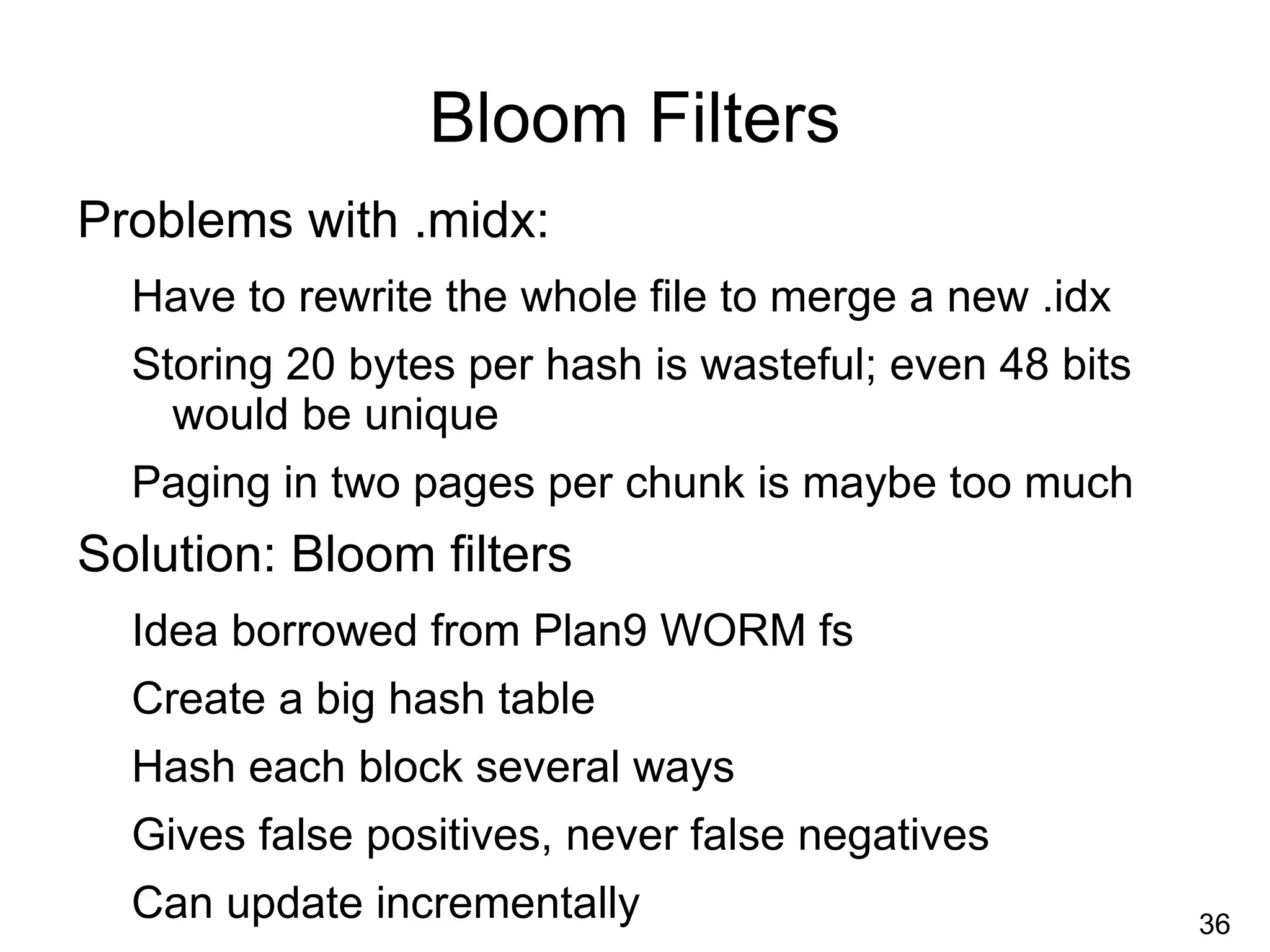 Bloom Filters

Problems with .midx:

Have to rewrite the whole file to merge a new .idx

Storing 20 bytes per hash is wasteful; even 48 bits would be unique

Paging in two pages per chunk is maybe too much

Solution: Bloom filters

Idea borrowed from Plan9 WORM fs

Create a big hash table

Hash each block several ways

Gives false positives, never false negatives

Can update incrementally

36